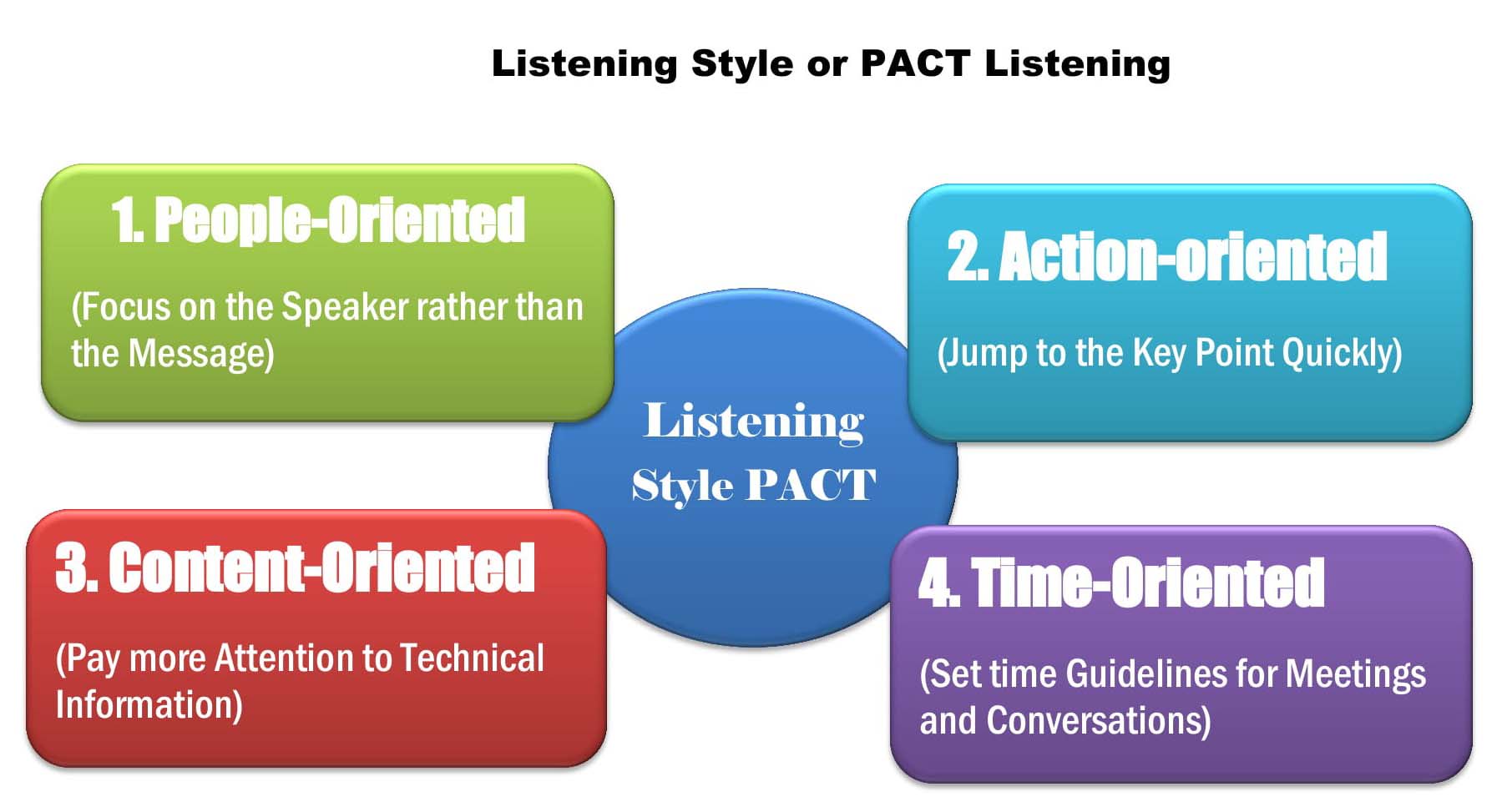 Listening Style or PACT Listening

1. People-Oriented

(Focus on the Speaker rather than the Message)

2. Action-oriented

(Jump to the Key Point Quickly)

Listening Style PACT

3. Content-Oriented

(Pay more Attention to Technical Information)

4. Time-Oriented

(Set time Guidelines for Meetings and Conversations)